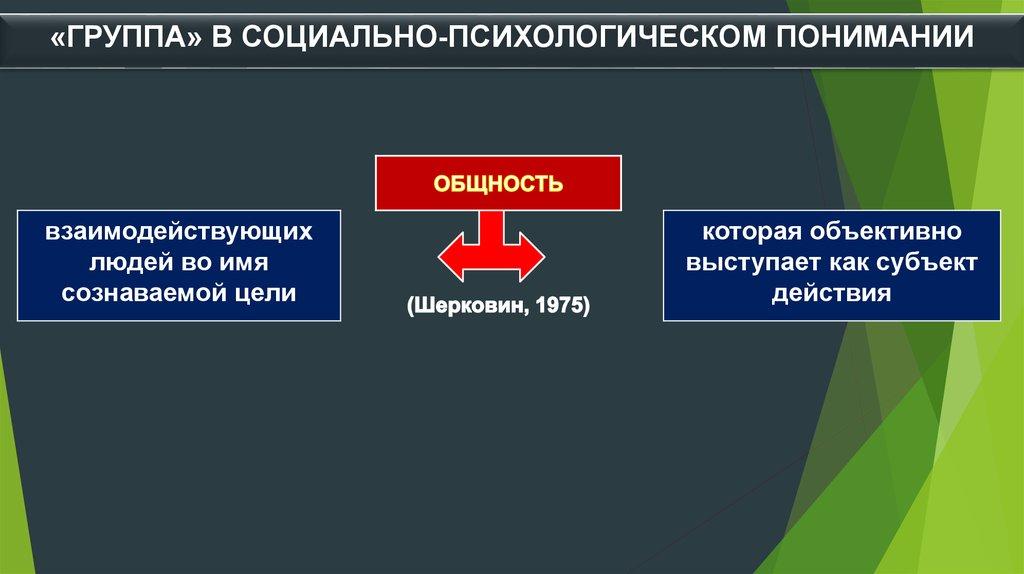 «ГРУППА» В СОЦИАЛЬНО-ПСИХОЛОГИЧЕСКОМ ПОНИМАНИИ

ОБЩНОСТЬ

взаимодействующих людей во имя сознаваемой цели

(Шерковин, 1975)

которая объективно выступает как субъект действия